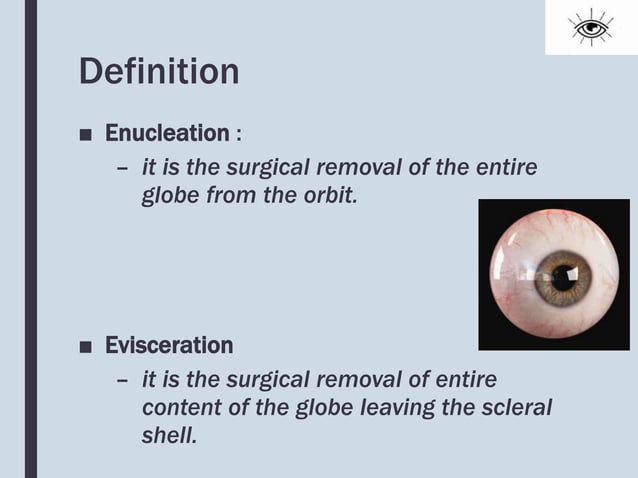 Definition

■ Enucleation :

– it is the surgical removal of the entire globe from the orbit.

■ Evisceration

– it is the surgical removal of entire content of the globe leaving the scleral shell.